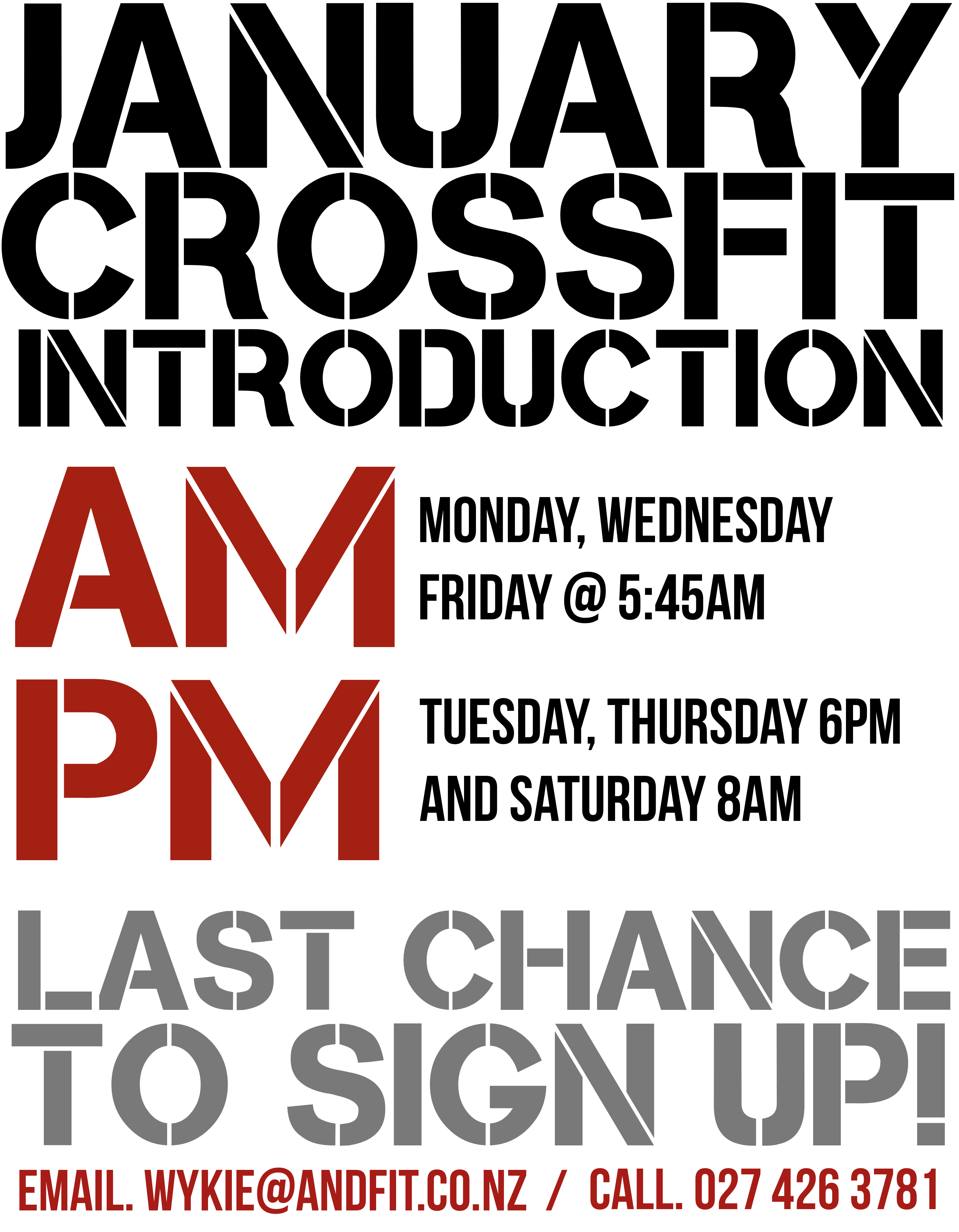 JANUARY
CROSSFIT
INTRODUCTION

AM

MONDAY, WEDNESDAY
FRIDAY @ 5:45AM

PM

TUESDAY, THURSDAY 6PM
AND SATURDAY 8AM

LAST CHANCE
TO SIGN UP!

EMAIL. WYKIE@ANDFIT.CO.NZ / CALL. 027 426 3781